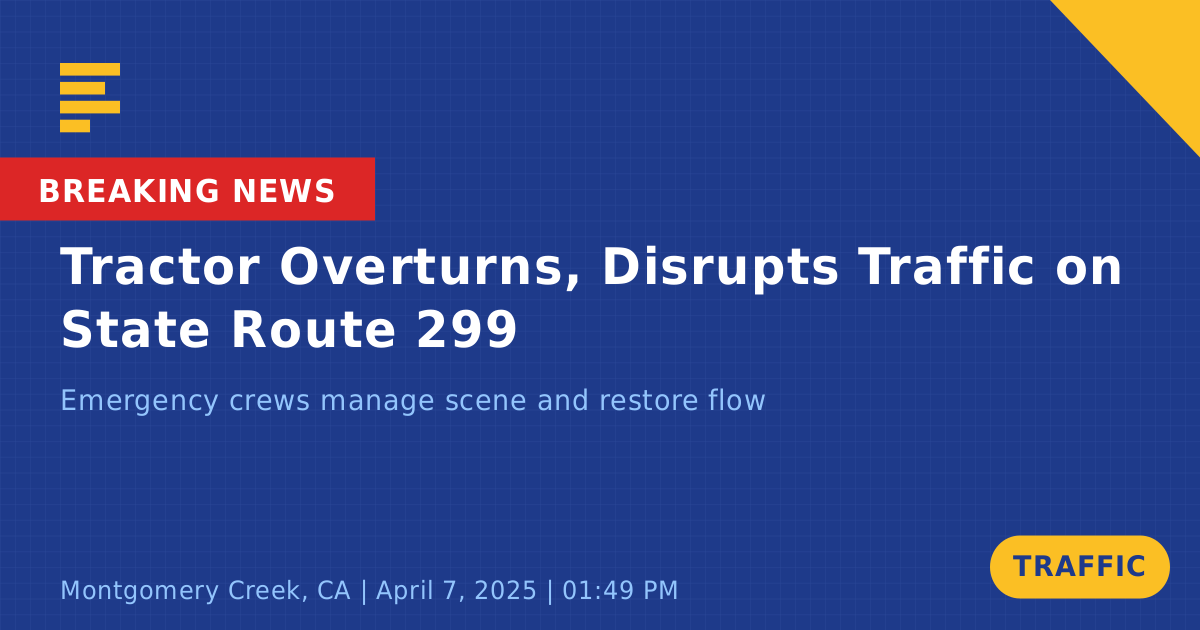 BREAKING NEWS

Tractor Overturns, Disrupts Traffic on State Route 299

Emergency crews manage scene and restore flow

Montgomery Creek, CA | April 7, 2025 | 01:49 PM

TRAFFIC